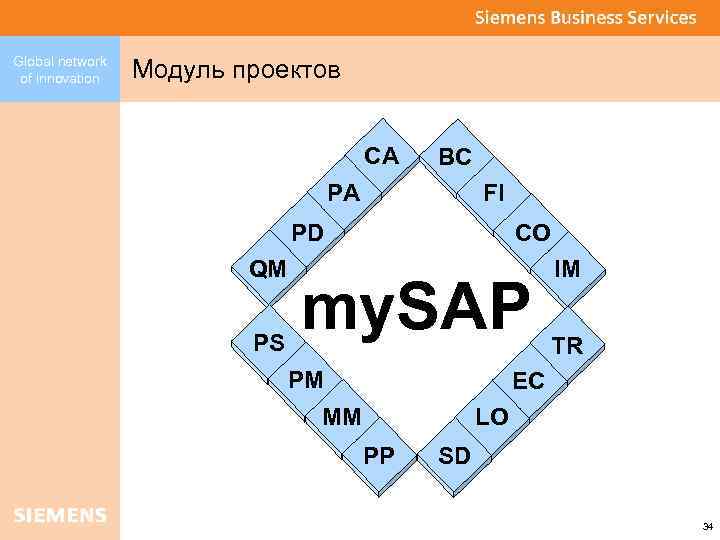 Siemens Business Services

Global network of innovation

Модуль проектов

CA
PA
PD
QM
BC
FI
CO
IM

mySAP

PS
PM
MM
PP
TR
EC
LO
SD

SIEMENS

34